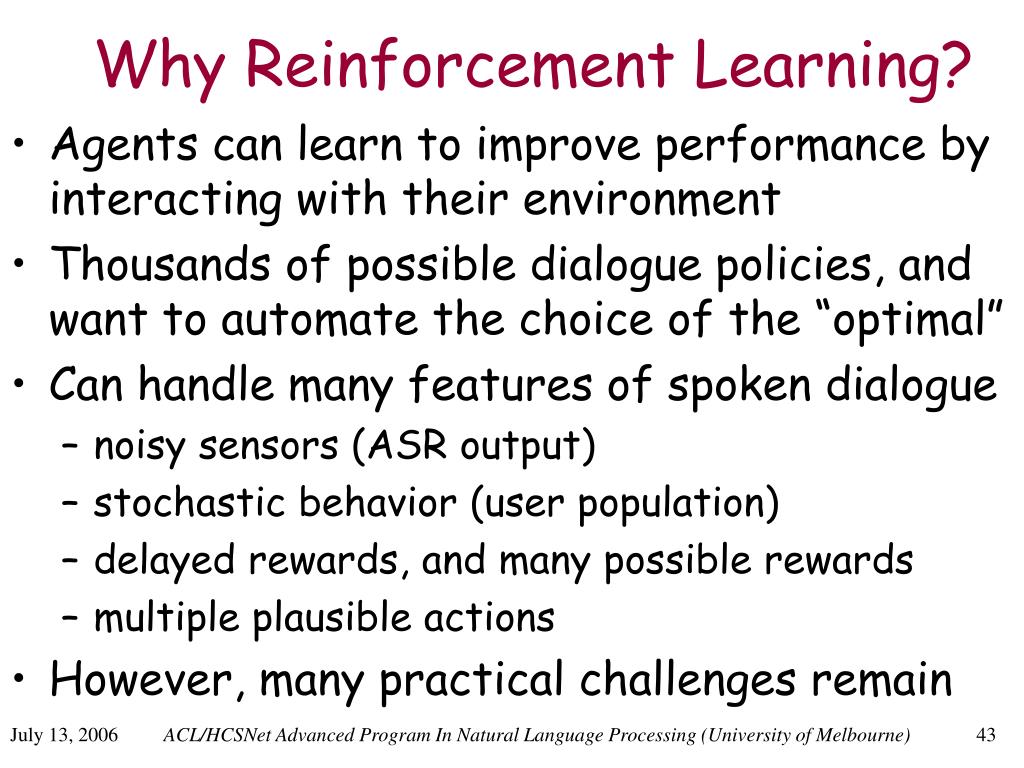 Why Reinforcement Learning?

• Agents can learn to improve performance by interacting with their environment
• Thousands of possible dialogue policies, and want to automate the choice of the “optimal”
• Can handle many features of spoken dialogue
 – noisy sensors (ASR output)
 – stochastic behavior (user population)
 – delayed rewards, and many possible rewards
 – multiple plausible actions
• However, many practical challenges remain

July 13, 2006 ACL/HCSNet Advanced Program In Natural Language Processing (University of Melbourne) 43